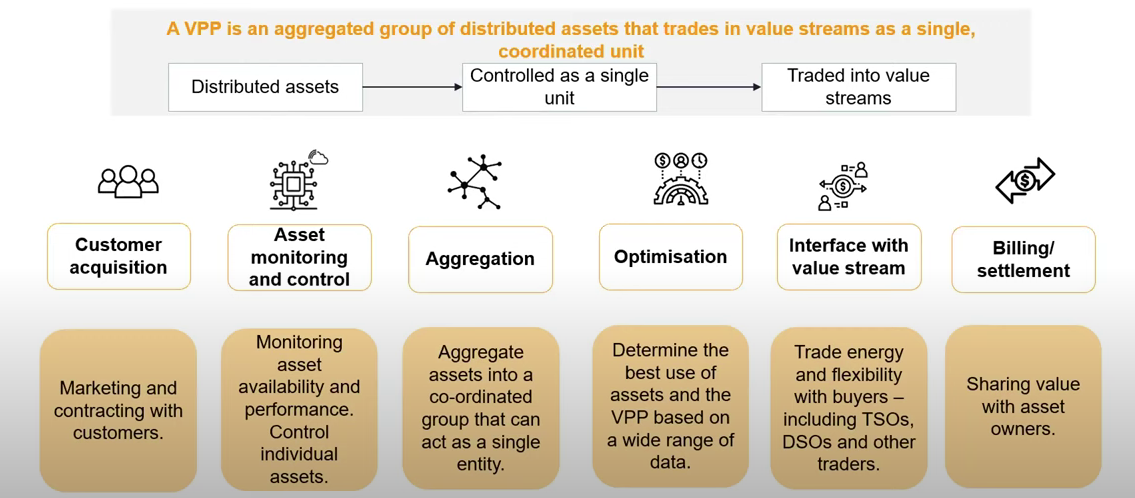 A VPP is an aggregated group of distributed assets that trades in value streams as a single, coordinated unit

Distributed assets

Controlled as a single unit

Traded into value streams

Customer acquisition

Asset monitoring and control

Aggregation

Optimisation

Interface with value stream

Billing/ settlement

Marketing and contracting with customers.

Monitoring asset availability and performance. Control individual assets.

Aggregate assets into a co-ordinated group that can act as a single entity.

Determine the best use of assets and the VPP based on a wide range of data.

Trade energy and flexibility with buyers – including TSOs, DSOs and other traders.

Sharing value with asset owners.